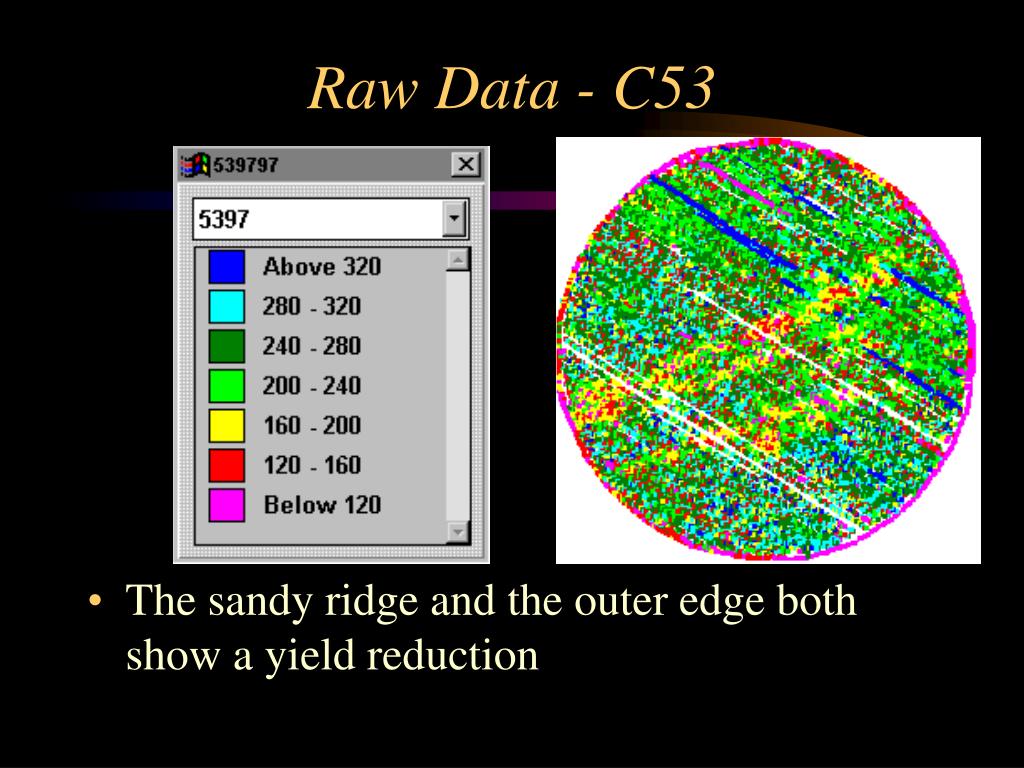 Raw Data - C53

539797

5397

Above 320
280 - 320
240 - 280
200 - 240
160 - 200
120 - 160
Below 120

• The sandy ridge and the outer edge both show a yield reduction